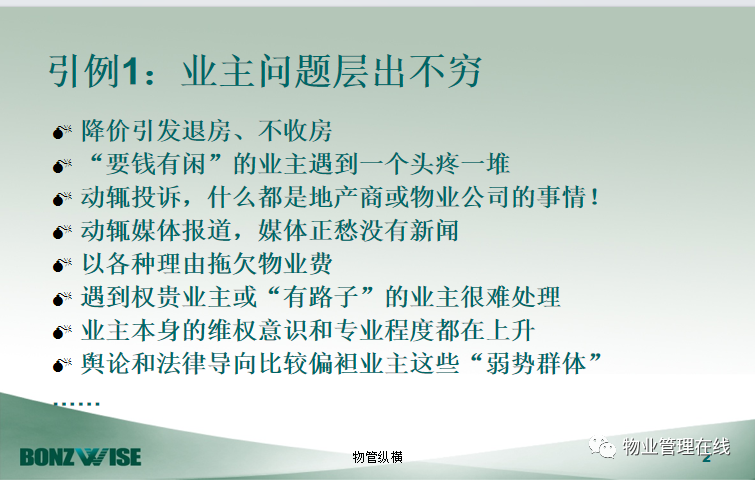 引例1：业主问题层出不穷

降价引发退房、不收房
“要钱有闲”的业主遇到一个头疼一堆
动辄投诉，什么都是地产商或物业公司的事情！
动辄媒体报道，媒体正愁没有新闻
以各种理由拖欠物业费
遇到权贵业主或“有路子”的业主很难处理
业主本身的维权意识和专业程度都在上升
舆论和法律导向比较偏袒业主这些“弱势群体”
……

BONZWISE
物管纵横
物业管理在线
2